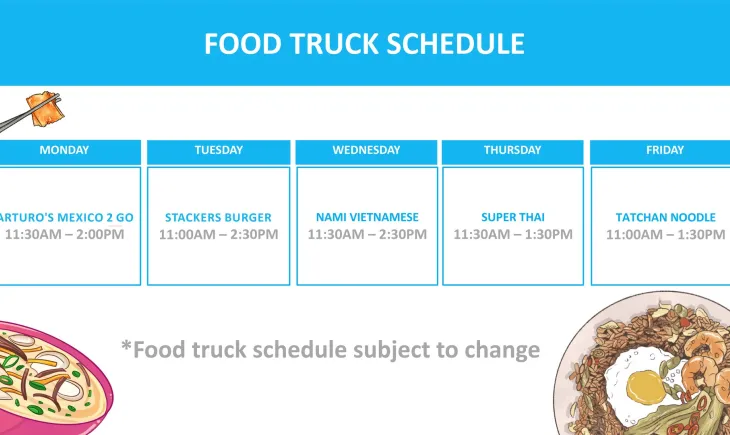 FOOD TRUCK SCHEDULE

| MONDAY | TUESDAY | WEDNESDAY | THURSDAY | FRIDAY |
|---|---|---|---|---|
| ARTURO'S MEXICO 2 GO 11:30AM – 2:00PM | STACKERS BURGER 11:00AM – 2:30PM | NAMI VIETNAMESE 11:30AM – 2:30PM | SUPER THAI 11:30AM – 1:30PM | TATCHAN NOODLE 11:00AM – 1:30PM |

*Food truck schedule subject to change